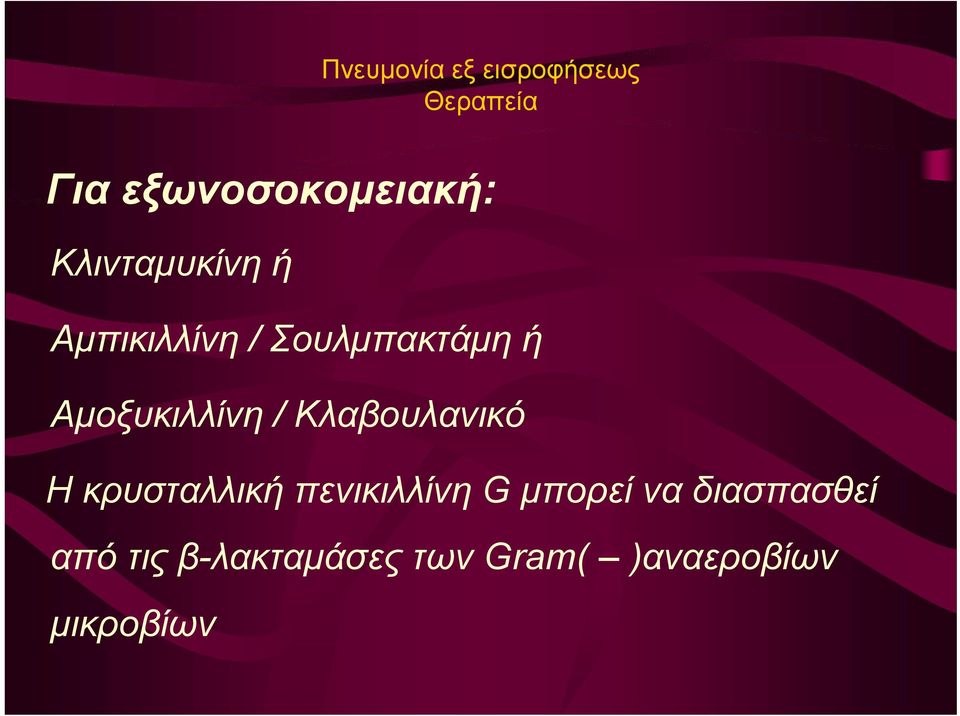 Πνευμονία εξ εισροφήσεως
Θεραπεία

Για εξωνοσοκομειακή:

Κλινταμυκίνη ή

Αμπικιλλίνη / Σουλμπακτάμη ή

Αμοξυκιλλίνη / Κλαβουλανικό

Η κρυσταλλική πενικιλλίνη G μπορεί να διασπασθεί από τις β-λακταμάσες των Gram( – )αναεροβίων μικροβίων